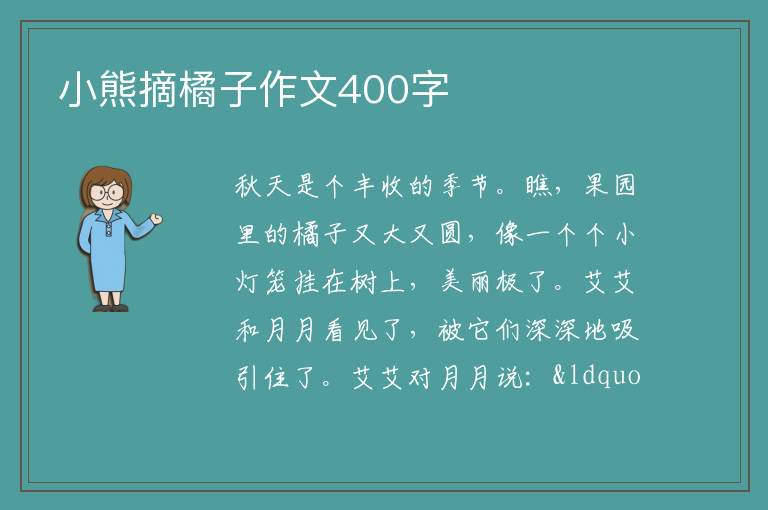 小熊摘橘子作文400字

秋天是个丰收的季节。瞧，果园里的橘子又大又圆，像一个个小灯笼挂在树上，美丽极了。艾艾和月月看见了，被它们深深地吸引住了。艾艾对月月说：&ldquo